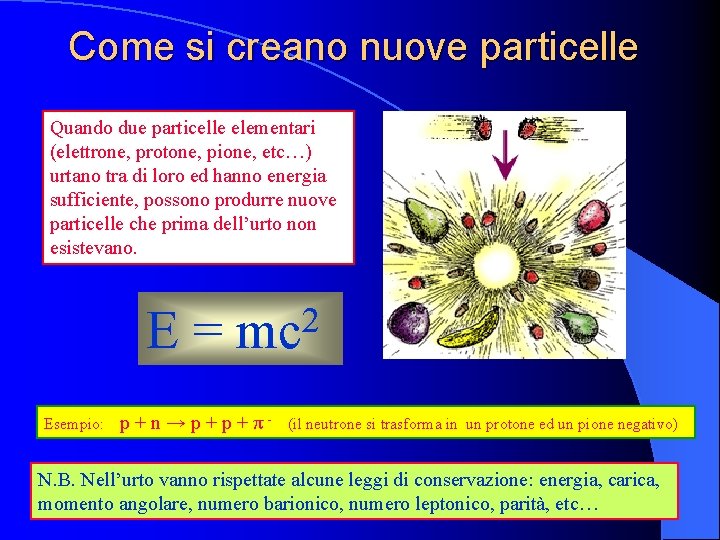 Come si creano nuove particelle

Quando due particelle elementari (elettrone, protone, pione, etc…) urtano tra di loro ed hanno energia sufficiente, possono produrre nuove particelle che prima dell'urto non esistevano.

$E = mc^2$

Esempio: $p + n \rightarrow p + p + \pi^-$ (il neutrone si trasforma in un protone ed un pione negativo)

N.B. Nell'urto vanno rispettate alcune leggi di conservazione: energia, carica, momento angolare, numero barionico, numero leptonico, parità, etc…